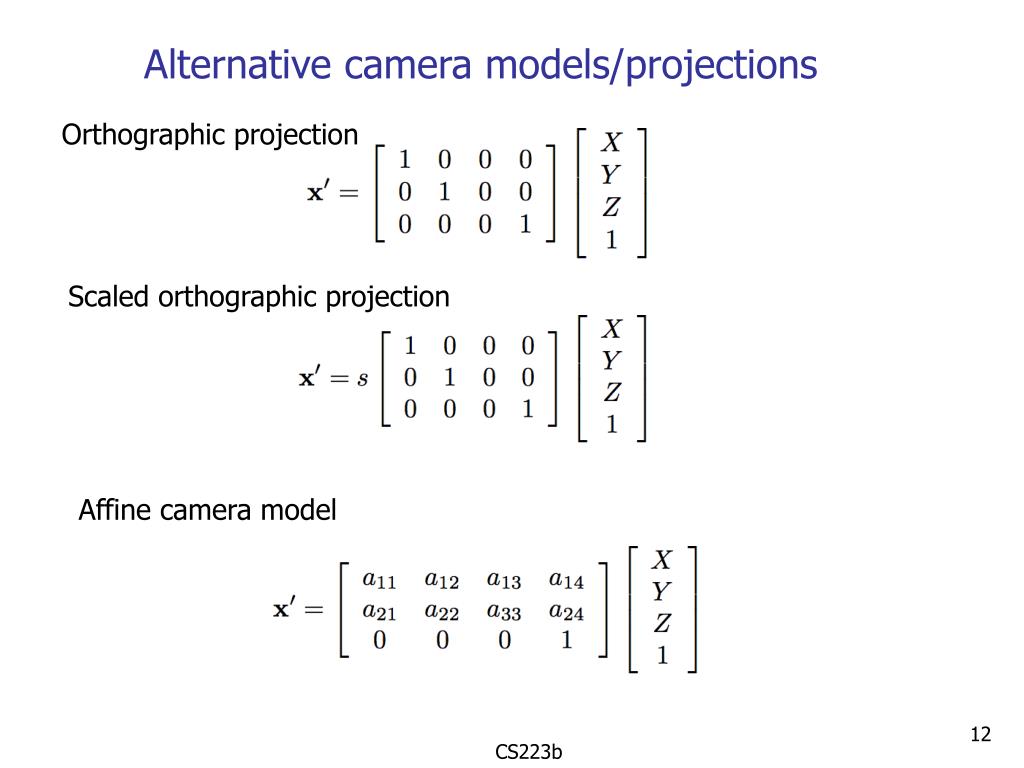 Alternative camera models/projections

Orthographic projection

$\mathbf{x}' = \begin{bmatrix} 1 & 0 & 0 & 0 \\ 0 & 1 & 0 & 0 \\ 0 & 0 & 0 & 1 \end{bmatrix} \begin{bmatrix} X \\ Y \\ Z \\ 1 \end{bmatrix}$

Scaled orthographic projection

$\mathbf{x}' = s \begin{bmatrix} 1 & 0 & 0 & 0 \\ 0 & 1 & 0 & 0 \\ 0 & 0 & 0 & 1 \end{bmatrix} \begin{bmatrix} X \\ Y \\ Z \\ 1 \end{bmatrix}$

Affine camera model

$\mathbf{x}' = \begin{bmatrix} a_{11} & a_{12} & a_{13} & a_{14} \\ a_{21} & a_{22} & a_{33} & a_{24} \\ 0 & 0 & 0 & 1 \end{bmatrix} \begin{bmatrix} X \\ Y \\ Z \\ 1 \end{bmatrix}$

CS223b

12